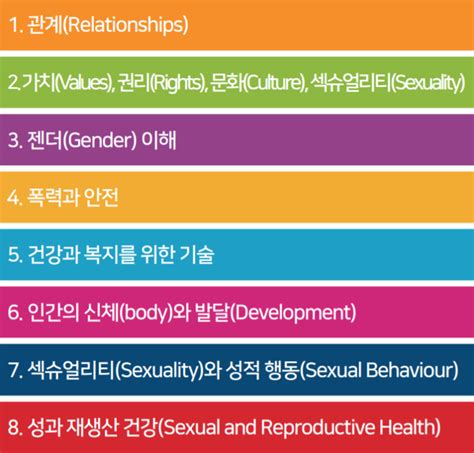 1. 관계(Relationships)

2. 가치(Values), 권리(Rights), 문화(Culture), 섹슈얼리티(Sexuality)

3. 젠더(Gender) 이해

4. 폭력과 안전

5. 건강과 복지를 위한 기술

6. 인간의 신체(body)와 발달(Development)

7. 섹슈얼리티(Sexuality)와 성적 행동(Sexual Behaviour)

8. 성과 재생산 건강(Sexual and Reproductive Health)